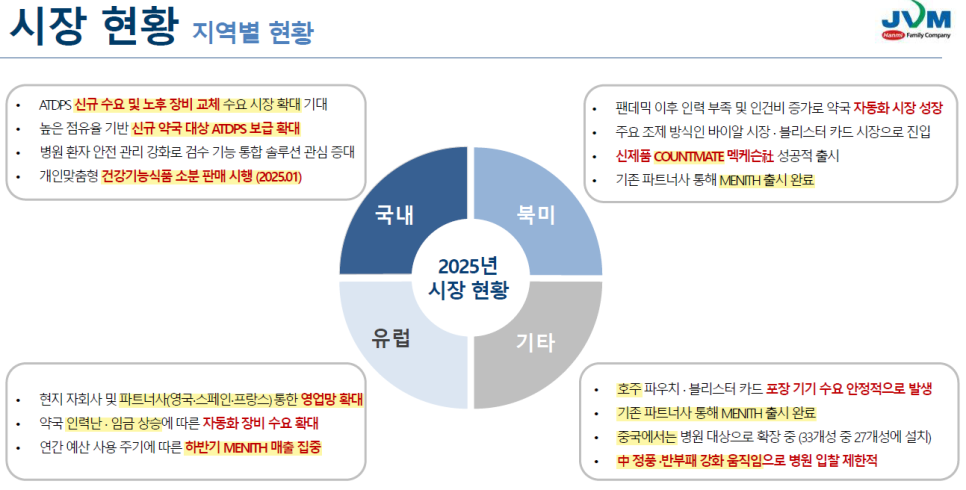 시장 현황 지역별 현황

JVM
Hanmi Family Company

• ATDPS 신규 수요 및 노후 장비 교체 수요 시장 확대 기대
• 높은 점유율 기반 신규 약국 대상 ATDPS 보급 확대
• 병원 환자 안전 관리 강화로 검수 기능 통합 솔루션 관심 증대
• 개인맞춤형 건강기능식품 소분 판매 시행 (2025.01)

• 팬데믹 이후 인력 부족 및 인건비 증가로 약국 자동화 시장 성장
• 주요 조제 방식인 바이알 시장 · 블리스터 카드 시장으로 진입
• 신제품 COUNTMATE 멕케슨社 성공적 출시
• 기존 파트너사 통해 MENITH 출시 완료

국내
북미
2025년 시장 현황
유럽
기타

• 현지 자회사 및 파트너사(영국·스페인·프랑스) 통한 영업망 확대
• 약국 인력난 · 임금 상승에 따른 자동화 장비 수요 확대
• 연간 예산 사용 주기에 따른 하반기 MENITH 매출 집중

• 호주 파우치 · 블리스터 카드 포장 기기 수요 안정적으로 발생
• 기존 파트너사 통해 MENITH 출시 완료
• 중국에서는 병원 대상으로 확장 중 (33개성 중 27개성에 설치)
• 中 정풍·반부패 강화 움직임으로 병원 입찰 제한적